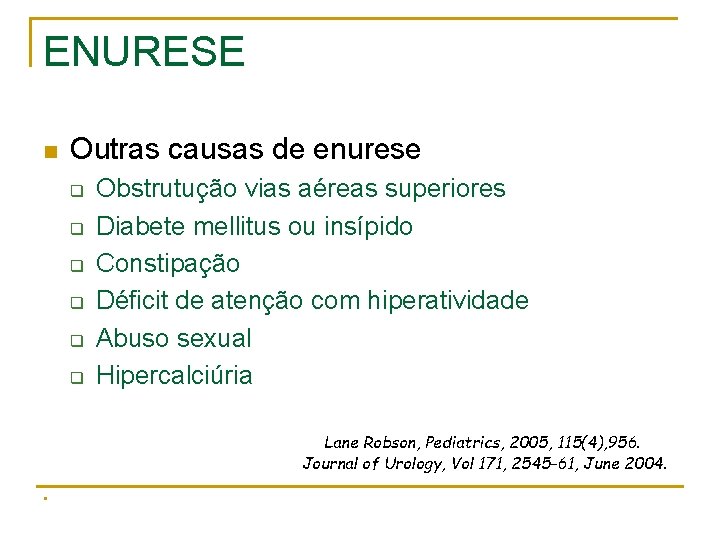 ENURESE

Outras causas de enurese

Obstrutução vias aéreas superiores
Diabete mellitus ou insípido
Constipação
Déficit de atenção com hiperatividade
Abuso sexual
Hipercalciúria

Lane Robson, Pediatrics, 2005, 115(4),956.
Journal of Urology, Vol 171, 2545-61, June 2004.